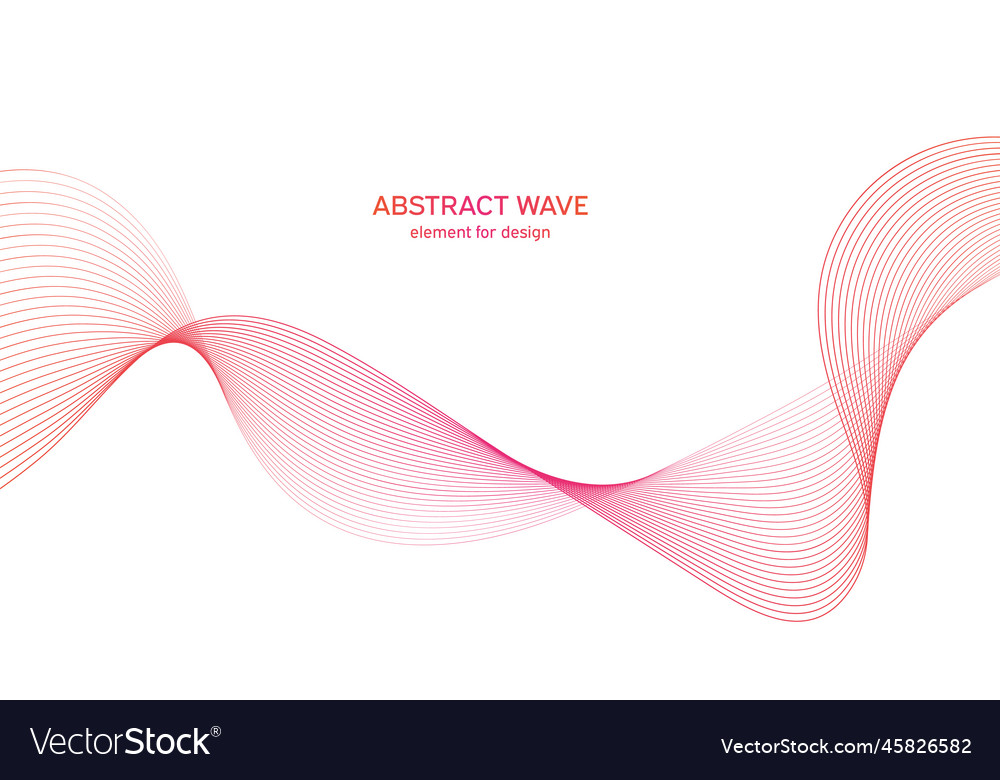 ABSTRACT WAVE
element for design

VectorStock®

VectorStock.com/45826582